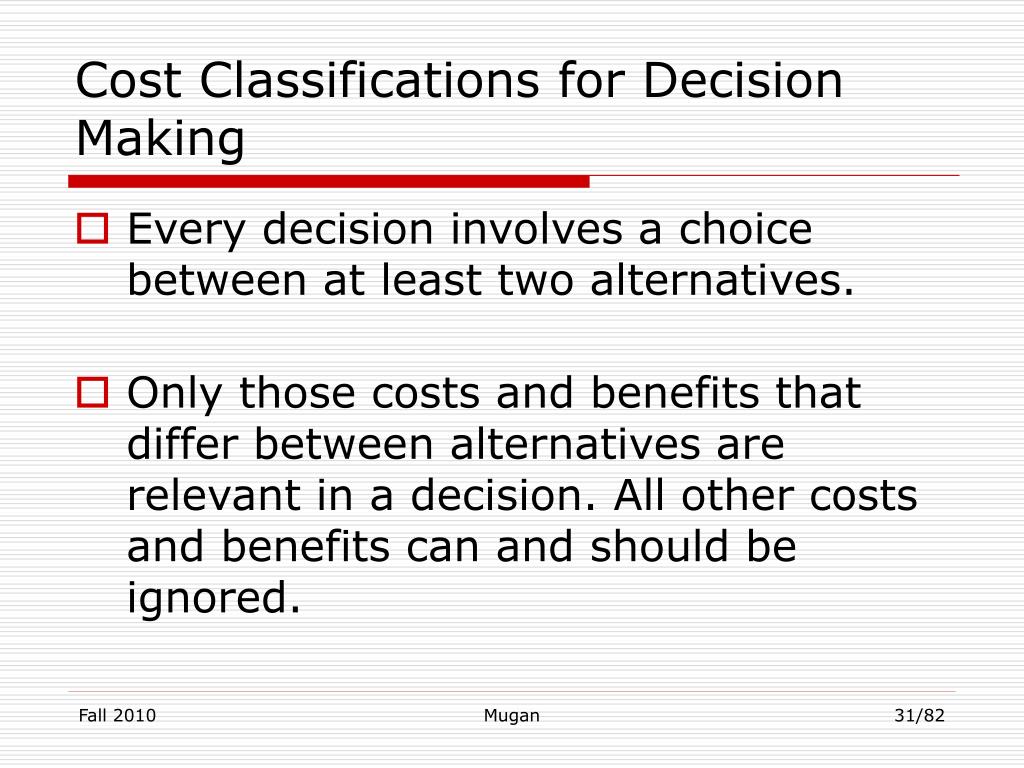 Cost Classifications for Decision Making

Every decision involves a choice between at least two alternatives.

Only those costs and benefits that differ between alternatives are relevant in a decision. All other costs and benefits can and should be ignored.

Fall 2010

Mugan

31/82